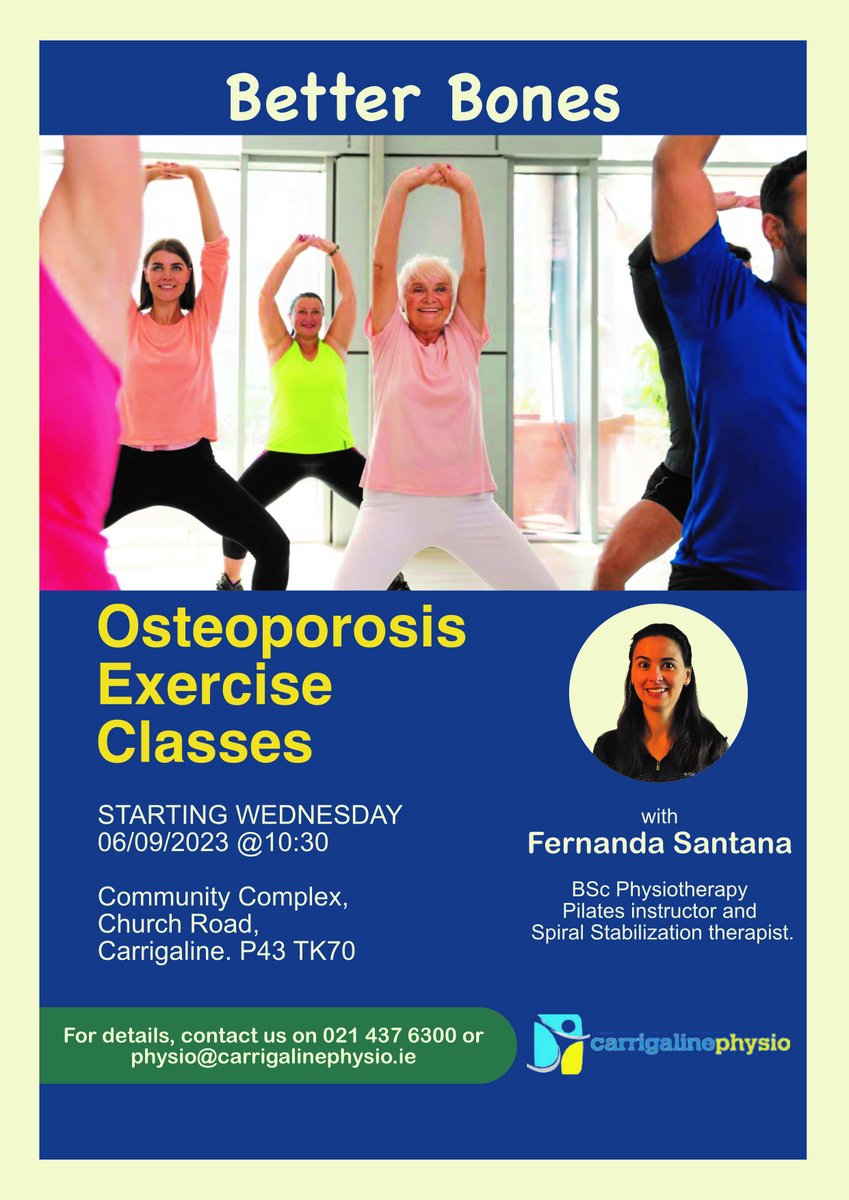 Better Bones

Osteoporosis Exercise Classes

STARTING WEDNESDAY 06/09/2023 @10:30

Community Complex, Church Road, Carrigaline. P43 TK70

with
Fernanda Santana

BSc Physiotherapy
Pilates instructor and
Spiral Stabilization therapist.

For details, contact us on 021 437 6300 or physio@carrigalinephysio.ie

carrigalinephysio